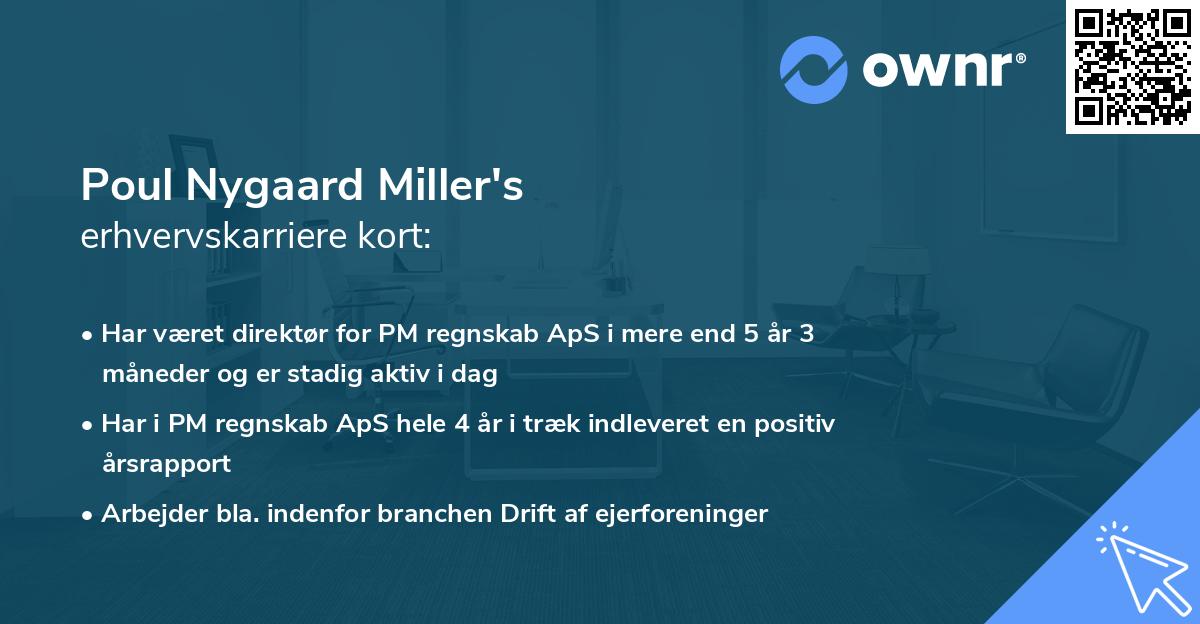 ownr®

Poul Nygaard Miller's
erhvervskarriere kort:

• Har været direktør for PM regnskab ApS i mere end 5 år 3 måneder og er stadig aktiv i dag
• Har i PM regnskab ApS hele 4 år i træk indleveret en positiv årsrapport
• Arbejder bla. indenfor branchen Drift af ejerforeninger